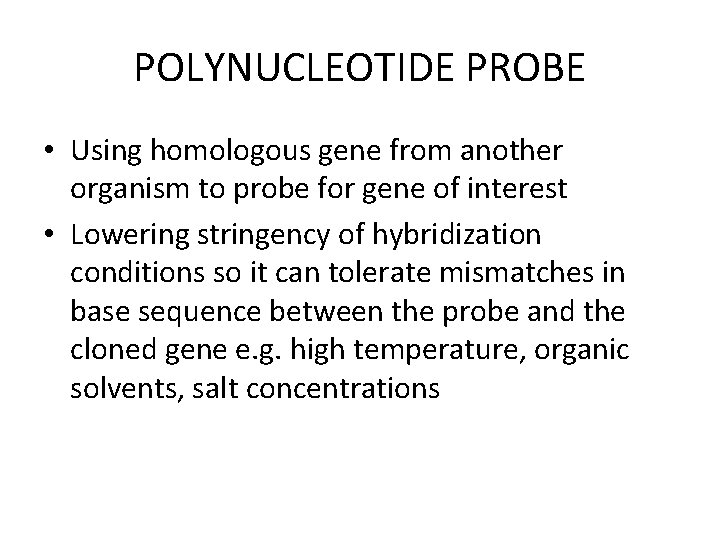 POLYNUCLEOTIDE PROBE

• Using homologous gene from another organism to probe for gene of interest
• Lowering stringency of hybridization conditions so it can tolerate mismatches in base sequence between the probe and the cloned gene e.g. high temperature, organic solvents, salt concentrations